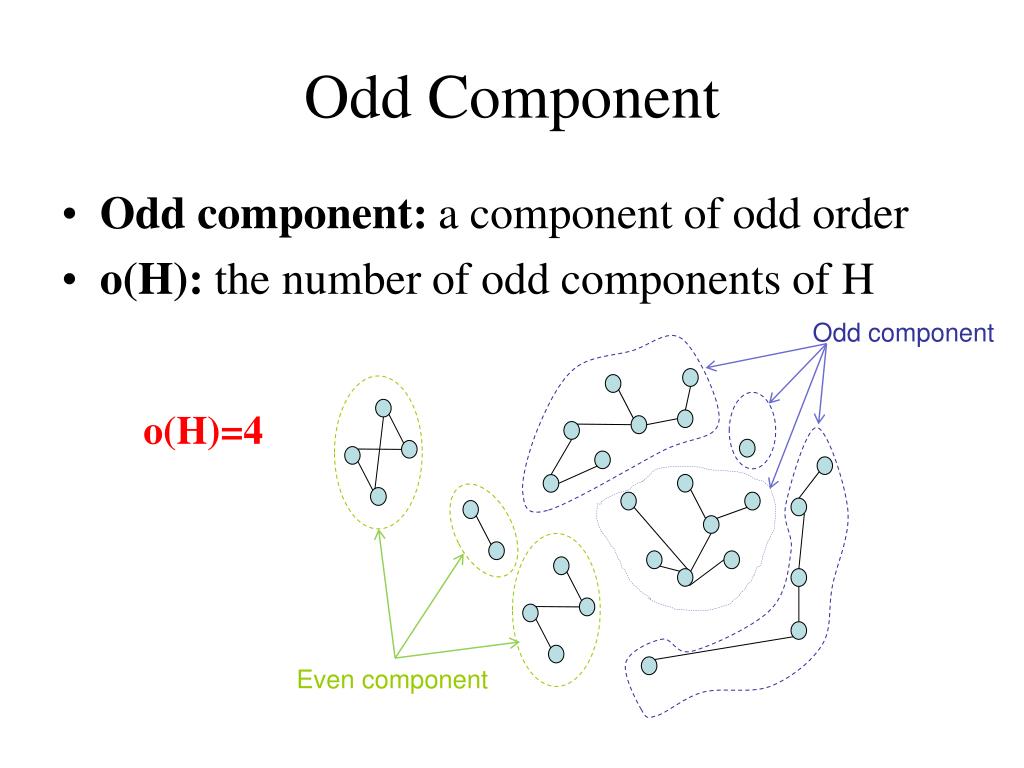 Odd Component

• **Odd component:** a component of odd order
• **o(H):** the number of odd components of H

Odd component

o(H)=4

Even component